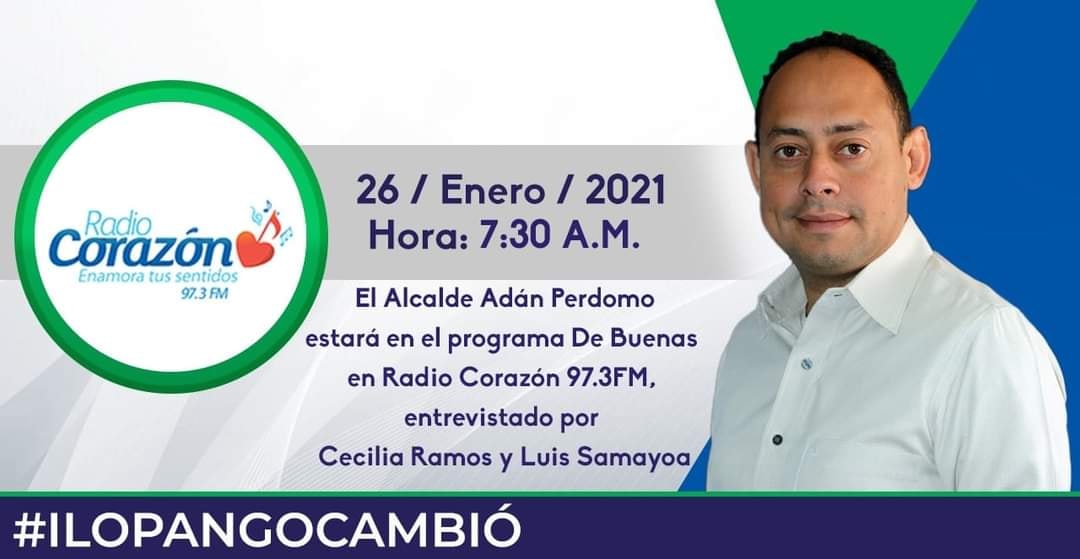 Radio Corazón
Enamora tus sentidos
97.3 FM

26 / Enero / 2021
Hora: 7:30 A.M.

El Alcalde Adán Perdomo estará en el programa De Buenas en Radio Corazón 97.3FM, entrevistado por Cecilia Ramos y Luis Samayoa

#ILOPANGOCAMBIÓ